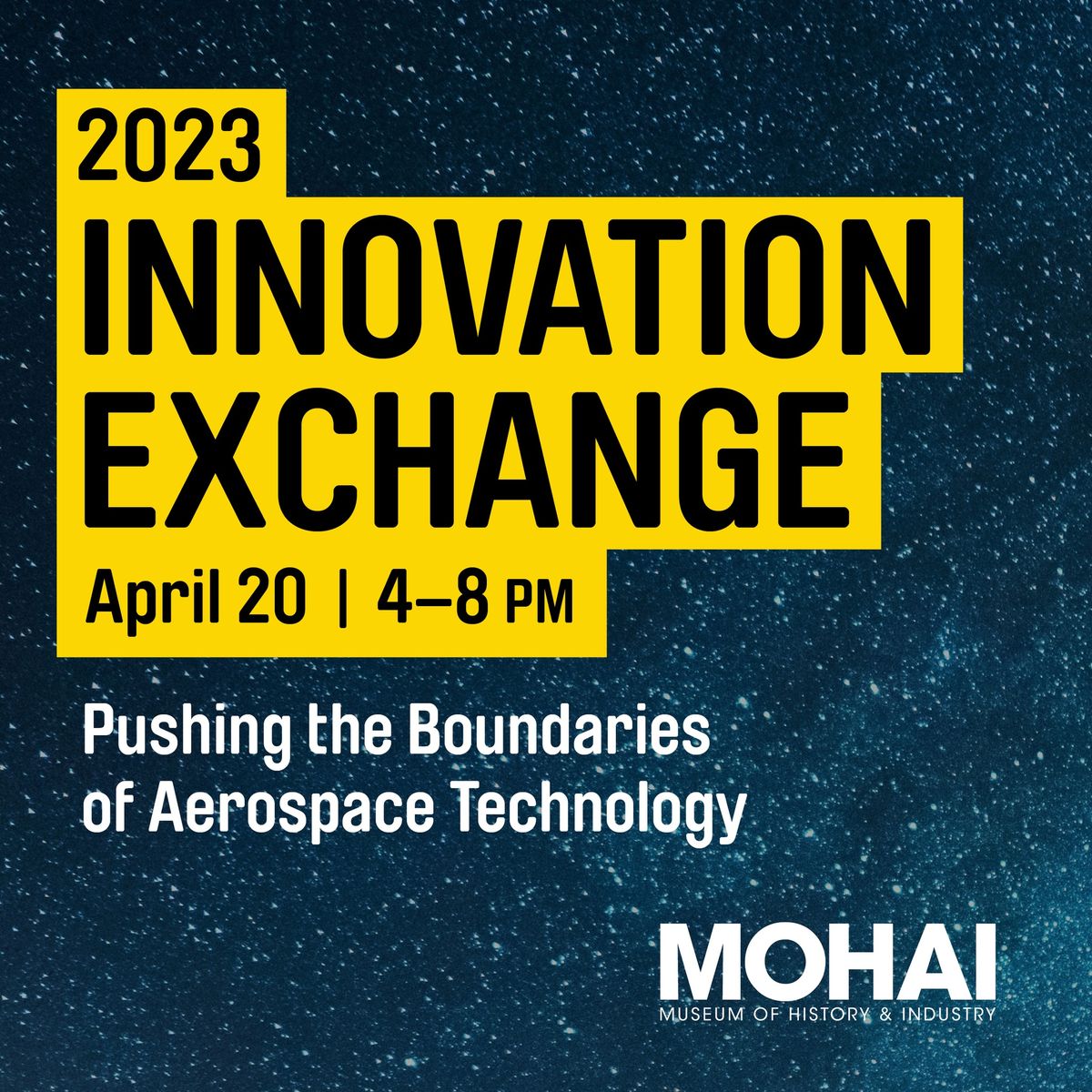 2023
INNOVATION EXCHANGE
April 20 | 4–8 PM

Pushing the Boundaries of Aerospace Technology

MOHAI
MUSEUM OF HISTORY & INDUSTRY